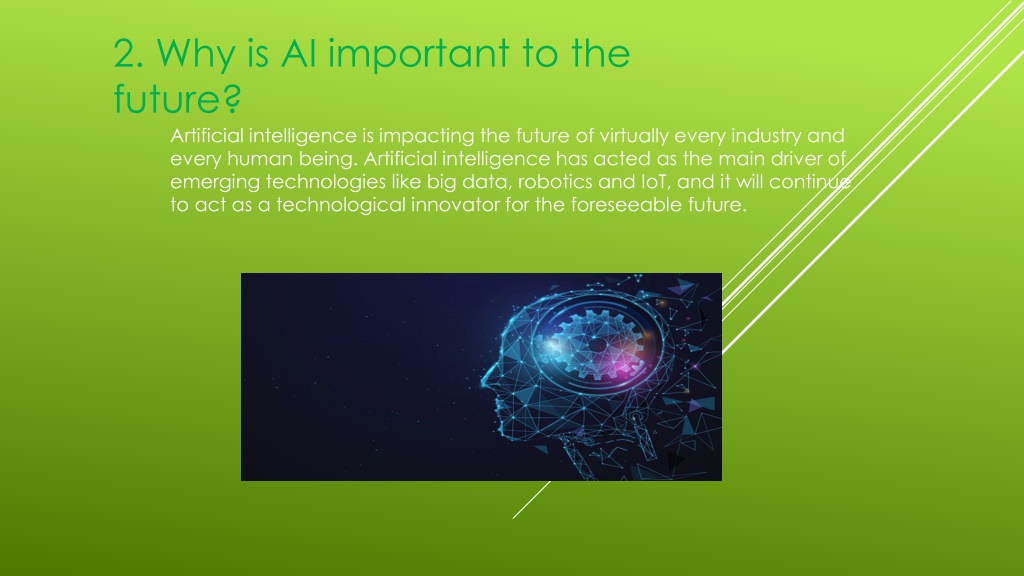 2. Why is AI important to the future?

Artificial intelligence is impacting the future of virtually every industry and every human being. Artificial intelligence has acted as the main driver of emerging technologies like big data, robotics and IoT, and it will continue to act as a technological innovator for the foreseeable future.